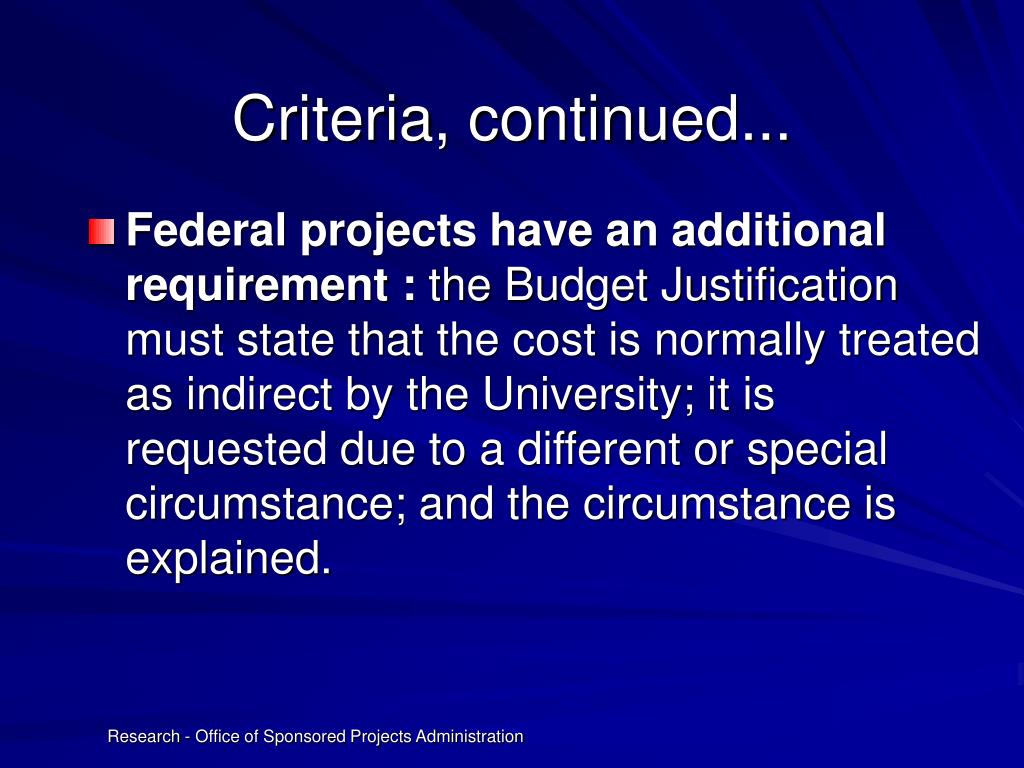 Criteria, continued...

Federal projects have an additional requirement : the Budget Justification must state that the cost is normally treated as indirect by the University; it is requested due to a different or special circumstance; and the circumstance is explained.

Research - Office of Sponsored Projects Administration